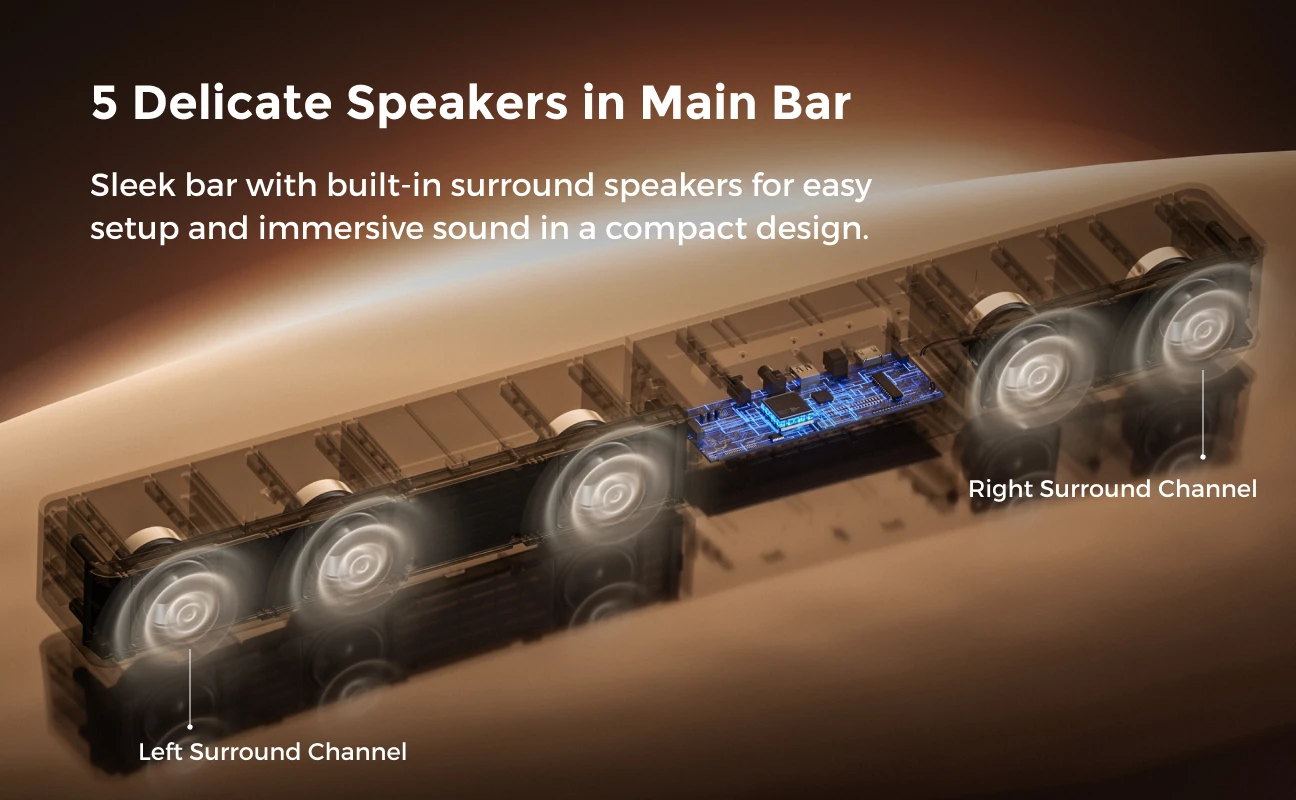 5 Delicate Speakers in Main Bar

Sleek bar with built-in surround speakers for easy setup and immersive sound in a compact design.

Right Surround Channel

Left Surround Channel